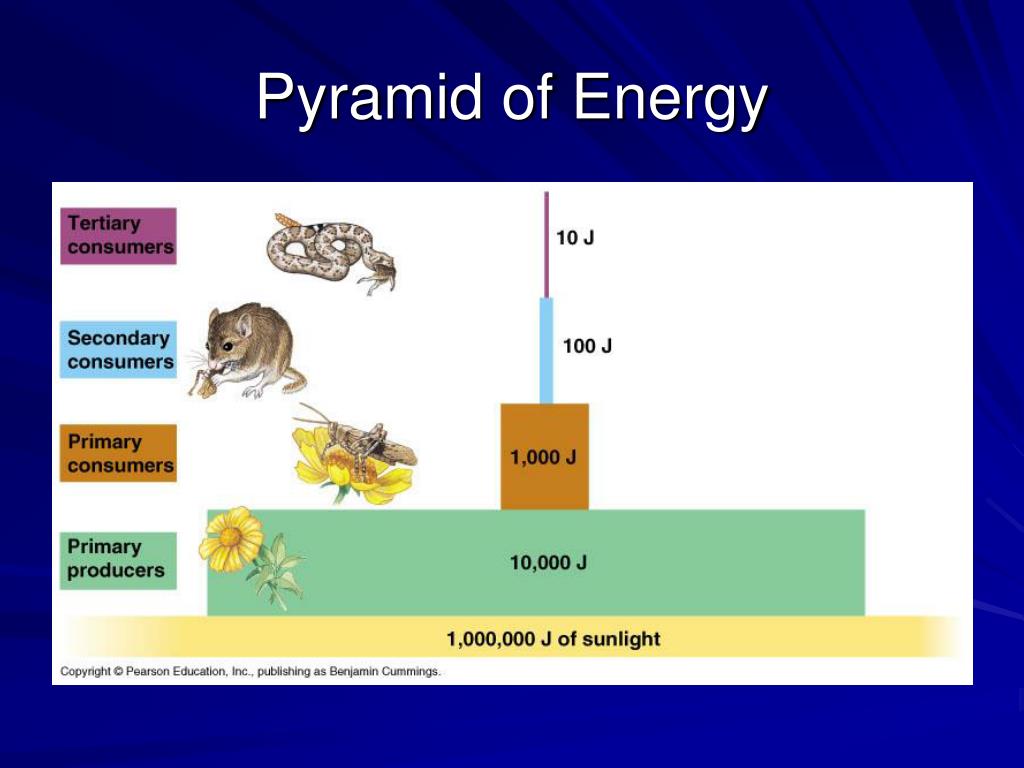 Pyramid of Energy

Tertiary consumers

10 J

Secondary consumers

100 J

Primary consumers

1,000 J

Primary producers

10,000 J

1,000,000 J of sunlight

Copyright © Pearson Education, Inc., publishing as Benjamin Cummings.